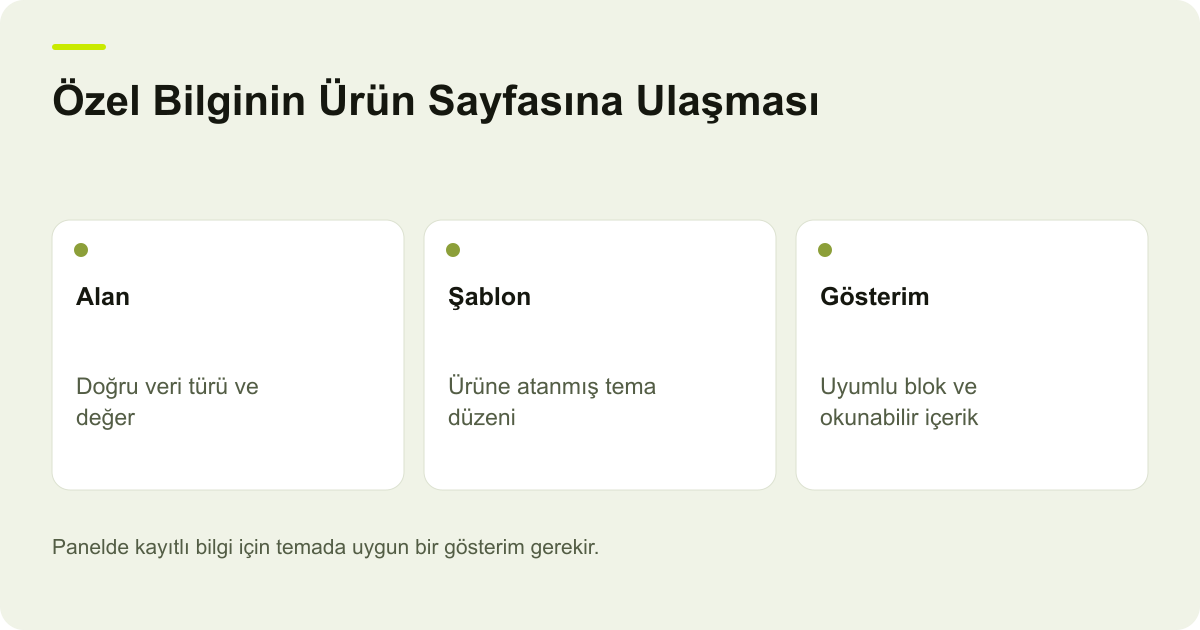 Özel Bilginin Ürün Sayfasına Ulaşması

Alan

Doğru veri türü ve değer

Şablon

Ürüne atanmış tema düzeni

Gösterim

Uyumlu blok ve okunabilir içerik

Panelde kayıtlı bilgi için temada uygun bir gösterim gerekir.